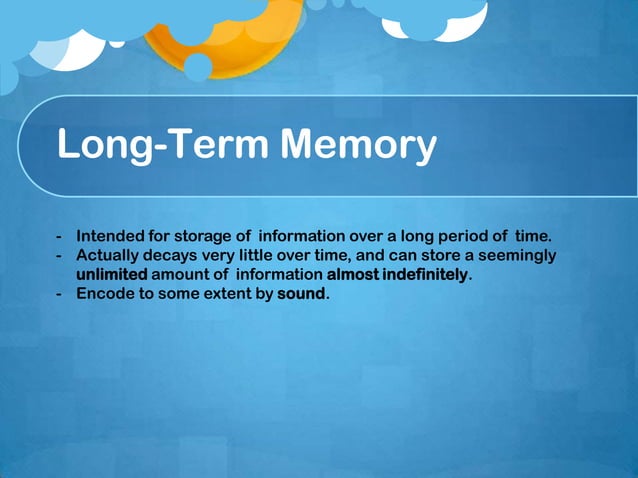 Long-Term Memory

- Intended for storage of information over a long period of time.
- Actually decays very little over time, and can store a seemingly unlimited amount of information almost indefinitely.
- Encode to some extent by sound.